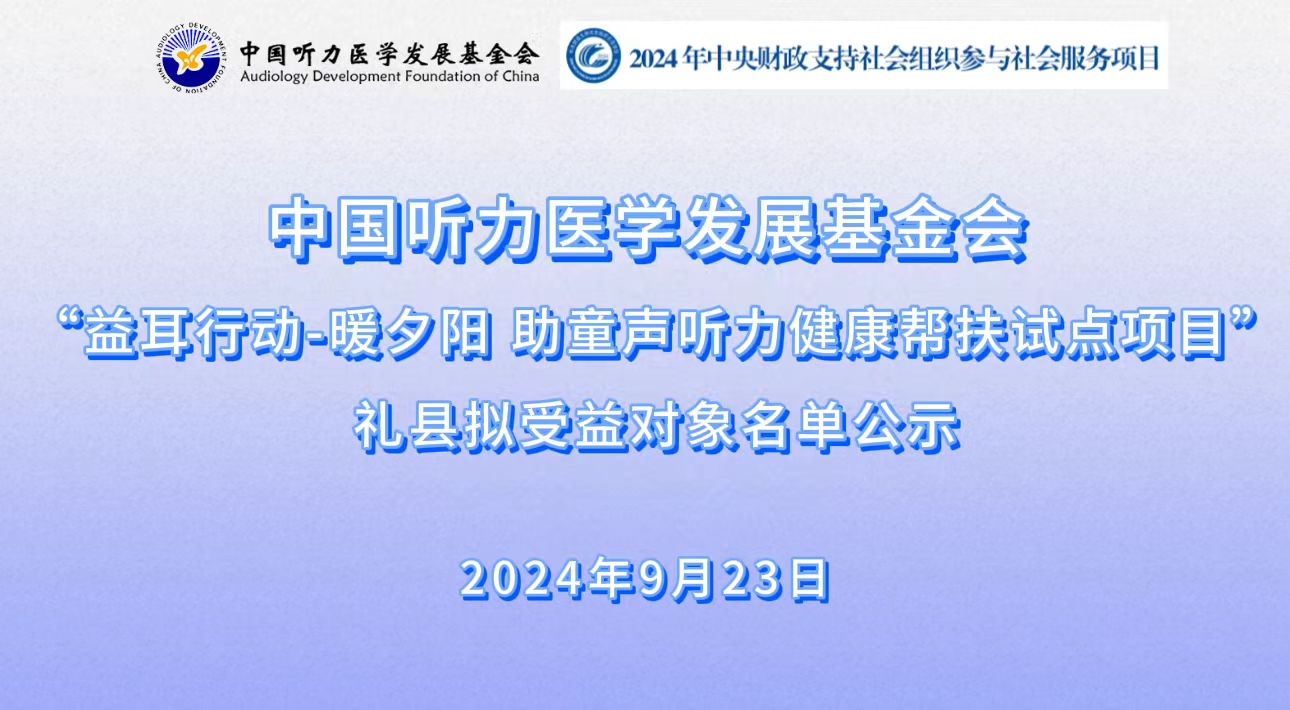 AUDIOLOGY DEVELOPMENT FOUNDATION OF CHINA
中国听力医学发展基金会
Audiology Development Foundation of China

2024年中央财政支持社会组织参与社会服务项目

中国听力医学发展基金会

“益耳行动-暖夕阳 助童声听力健康帮扶试点项目”

礼县拟受益对象名单公示

2024年9月23日